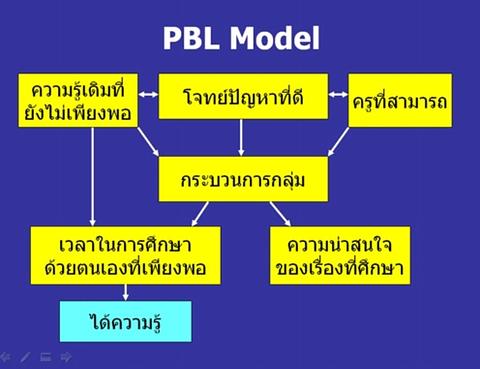 PBL Model

ความรู้เดิมที่ยังไม่เพียงพอ

โจทย์ปัญหาที่ดี

ครูที่สามารถ

กระบวนการกลุ่ม

เวลาในการศึกษาด้วยตนเองที่เพียงพอ

ความน่าสนใจของเรื่องที่ศึกษา

ได้ความรู้